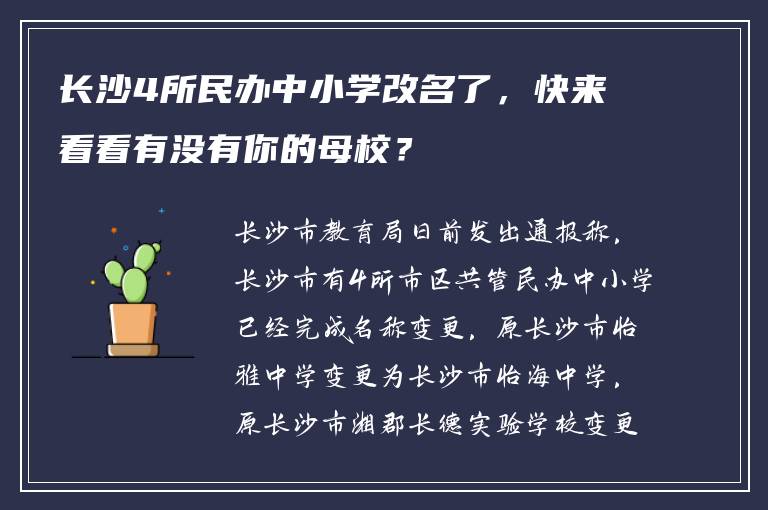 长沙4所民办中小学改名了，快来看看有没有你的母校？

长沙市教育局日前发出通报称，长沙市有4所市区共管民办中小学已经完成名称变更，原长沙市怡雅中学变更为长沙市怡海中学，原长沙市湘郡长德实验学校变更